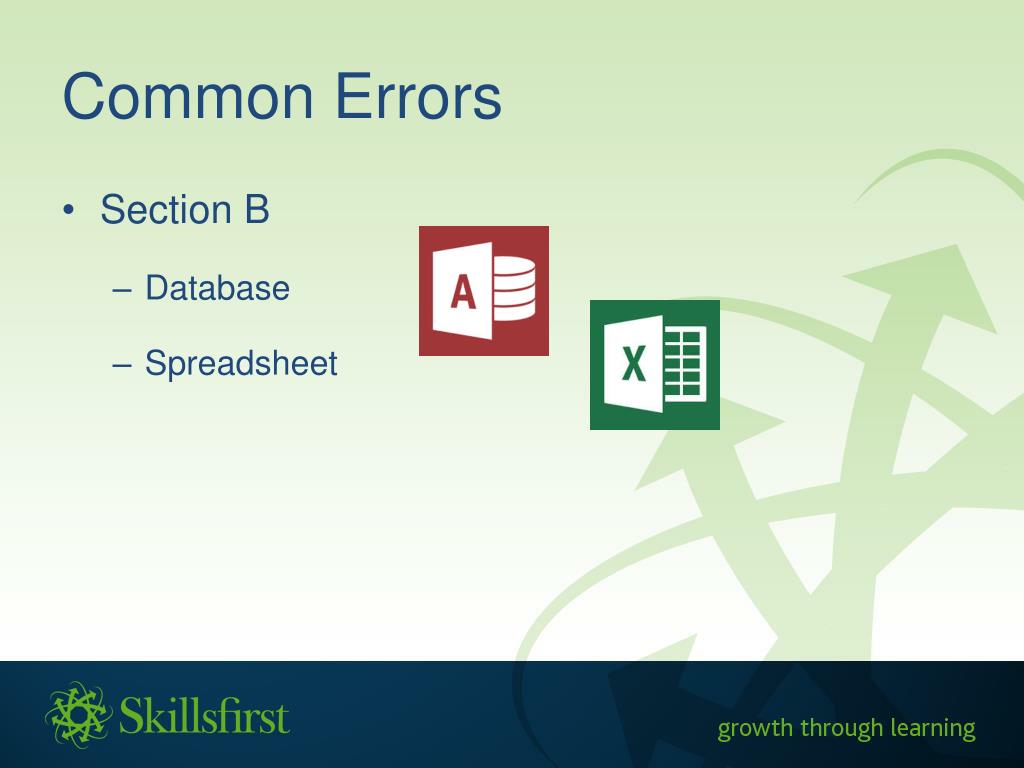 Common Errors

• Section B

– Database

– Spreadsheet

A

X

Skillsfirst

growth through learning